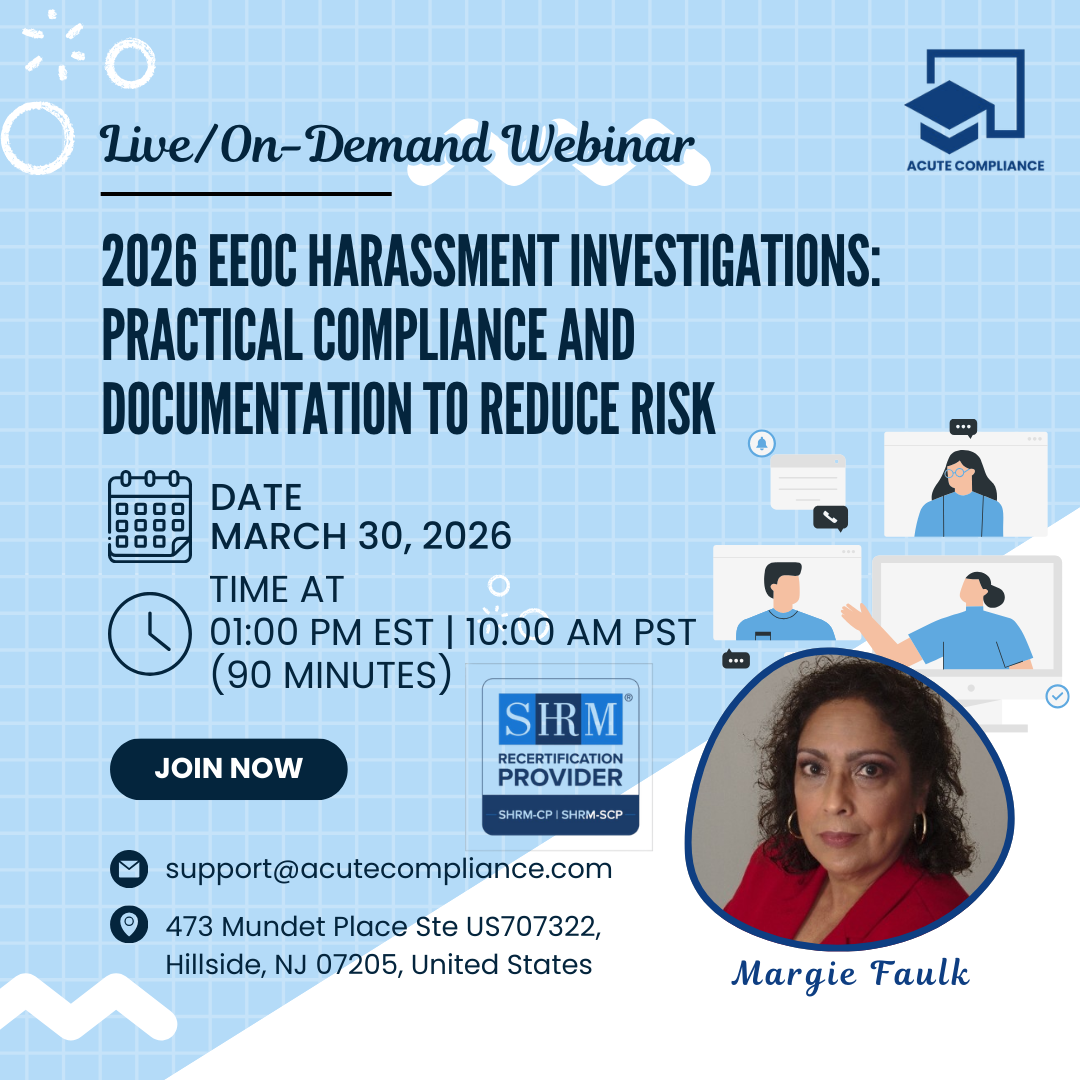 ACUTE COMPLIANCE

Live/On-Demand Webinar

2026 EEOC HARASSMENT INVESTIGATIONS: PRACTICAL COMPLIANCE AND DOCUMENTATION TO REDUCE RISK

DATE
MARCH 30, 2026

TIME AT
01:00 PM EST | 10:00 AM PST
(90 MINUTES)

SHRM®
RECERTIFICATION PROVIDER
SHRM-CP | SHRM-SCP

JOIN NOW

support@acutecompliance.com

473 Mundet Place Ste US707322, Hillside, NJ 07205, United States

Margie Faulk